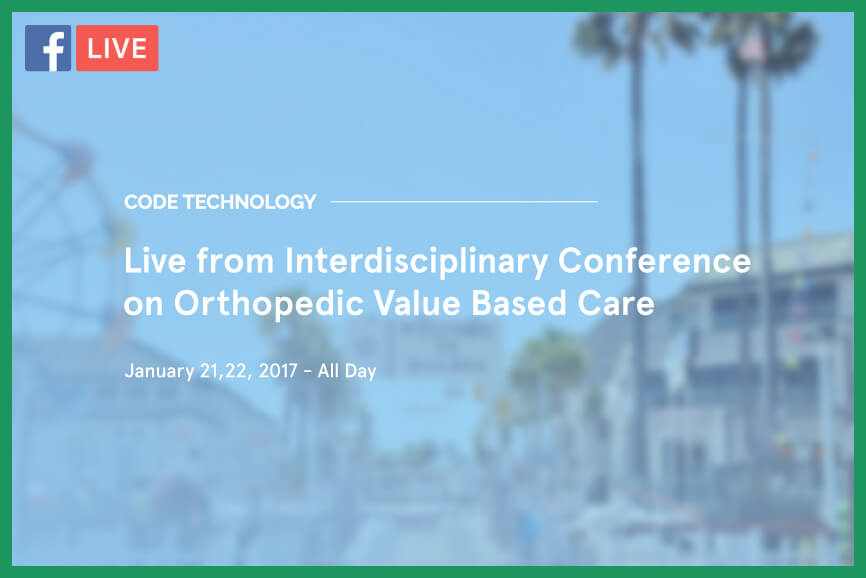 f LIVE

CODE TECHNOLOGY

Live from Interdisciplinary Conference on Orthopedic Value Based Care

January 21,22, 2017 - All Day